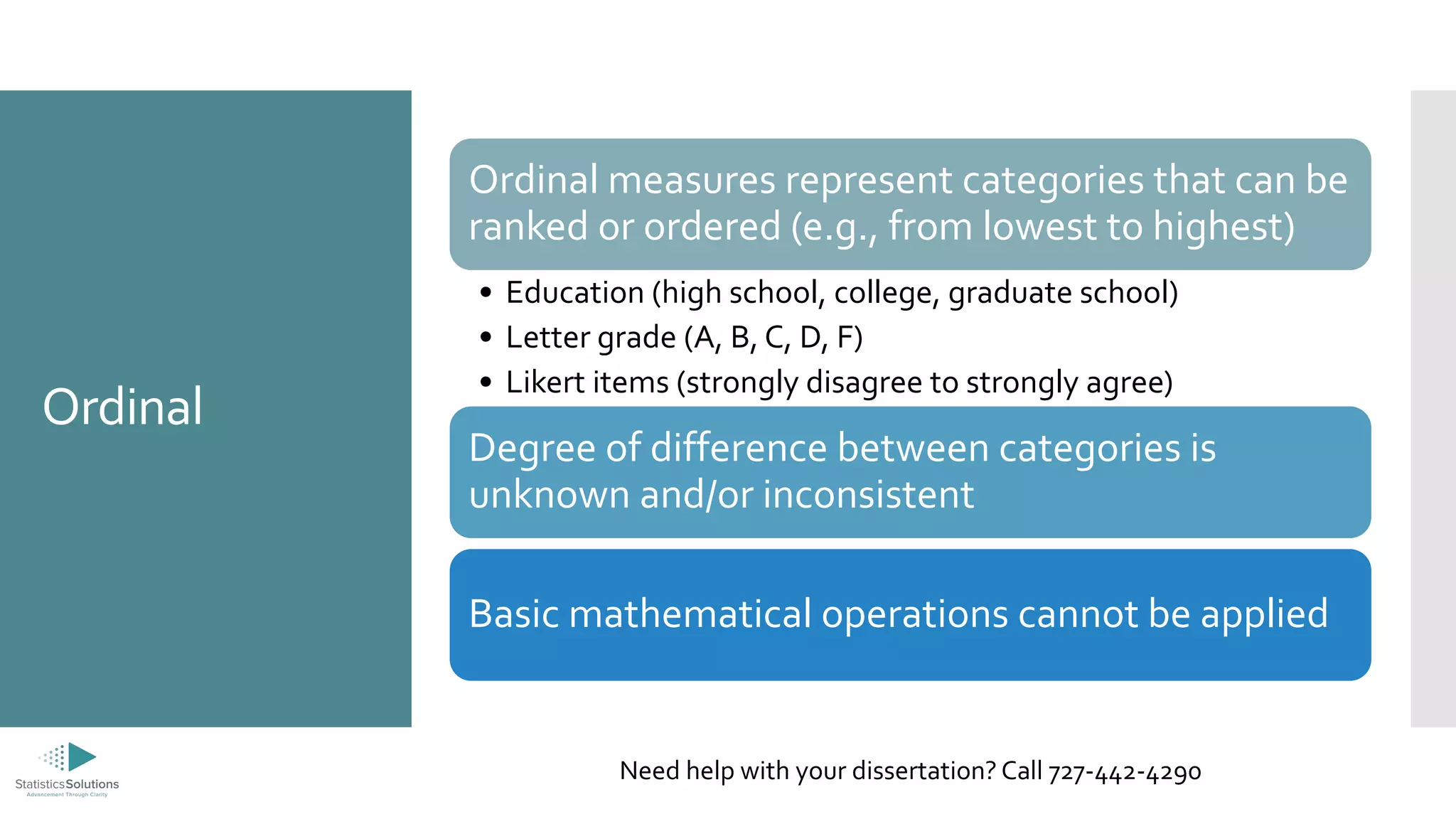 Ordinal

Ordinal measures represent categories that can be ranked or ordered (e.g., from lowest to highest)

• Education (high school, college, graduate school)
• Letter grade (A, B, C, D, F)
• Likert items (strongly disagree to strongly agree)

Degree of difference between categories is unknown and/or inconsistent

Basic mathematical operations cannot be applied

StatisticsSolutions
Advancement Through Clarity

Need help with your dissertation? Call 727-442-4290